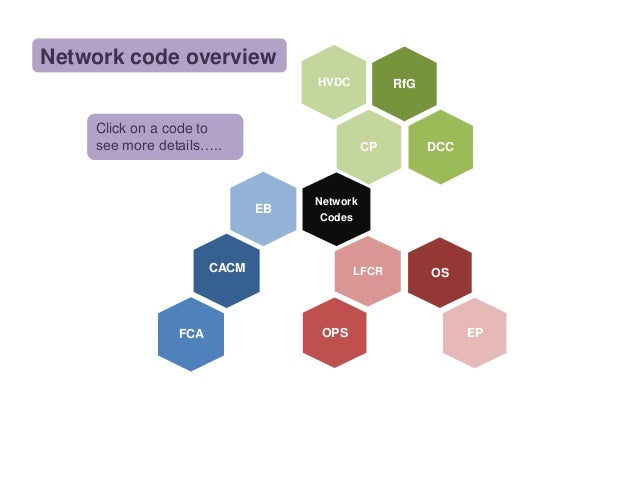 Network code overview

Click on a code to see more details…..

HVDC

RfG

CP

DCC

EB

Network Codes

CACM

LFCR

OS

FCA

OPS

EP